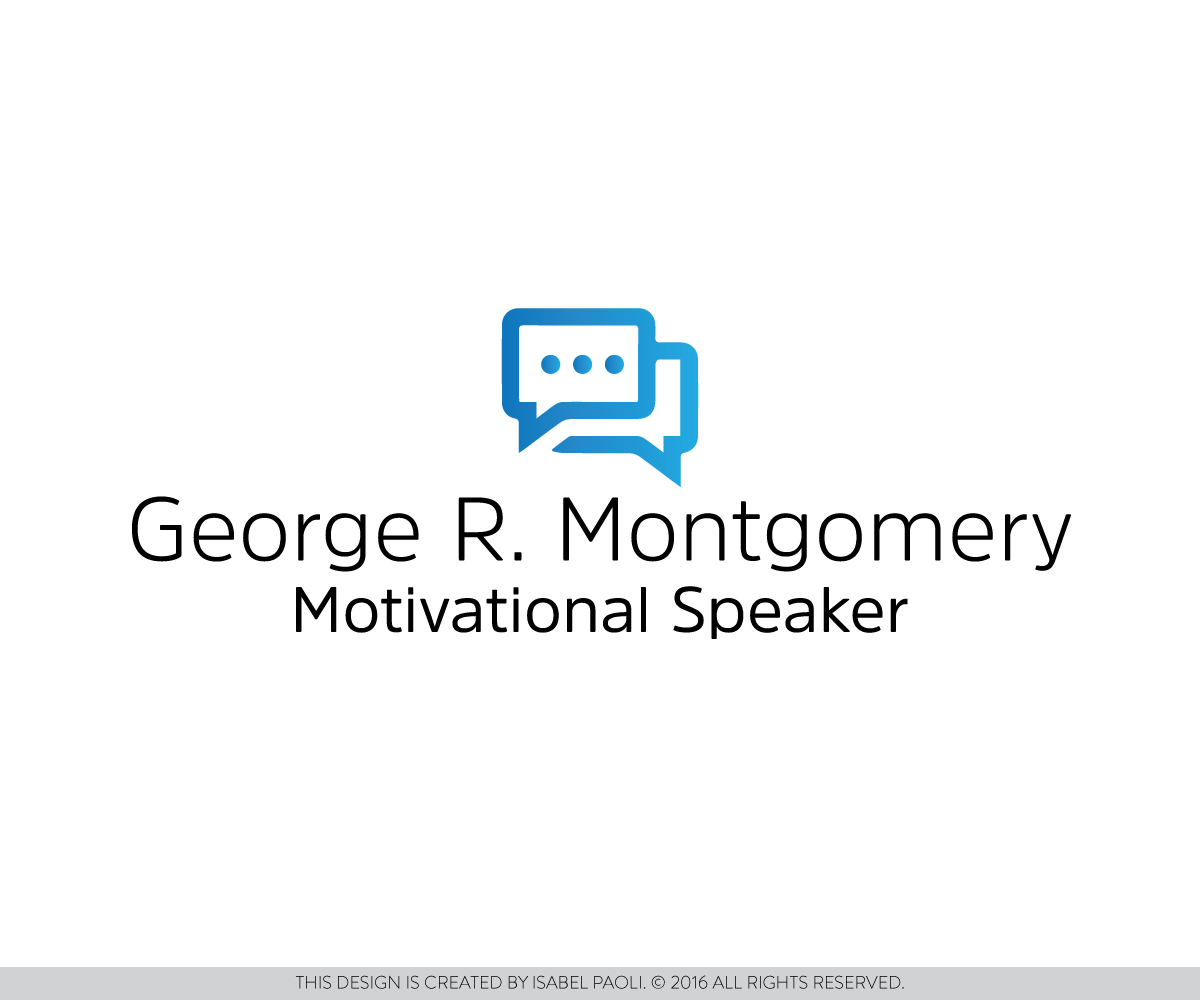 George R. Montgomery
Motivational Speaker

THIS DESIGN IS CREATED BY ISABEL PAOLI. © 2016 ALL RIGHTS RESERVED.